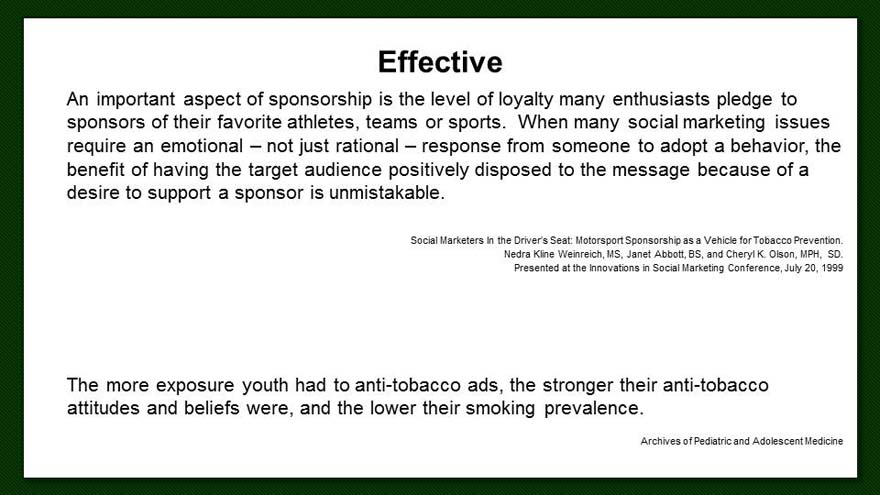 Effective

An important aspect of sponsorship is the level of loyalty many enthusiasts pledge to sponsors of their favorite athletes, teams or sports. When many social marketing issues require an emotional – not just rational – response from someone to adopt a behavior, the benefit of having the target audience positively disposed to the message because of a desire to support a sponsor is unmistakable.

Social Marketers In the Driver's Seat: Motorsport Sponsorship as a Vehicle for Tobacco Prevention.
Nedra Kline Weinreich, MS, Janet Abbott, BS, and Cheryl K. Olson, MPH, SD.
Presented at the Innovations in Social Marketing Conference, July 20, 1999

The more exposure youth had to anti-tobacco ads, the stronger their anti-tobacco attitudes and beliefs were, and the lower their smoking prevalence.

Archives of Pediatric and Adolescent Medicine